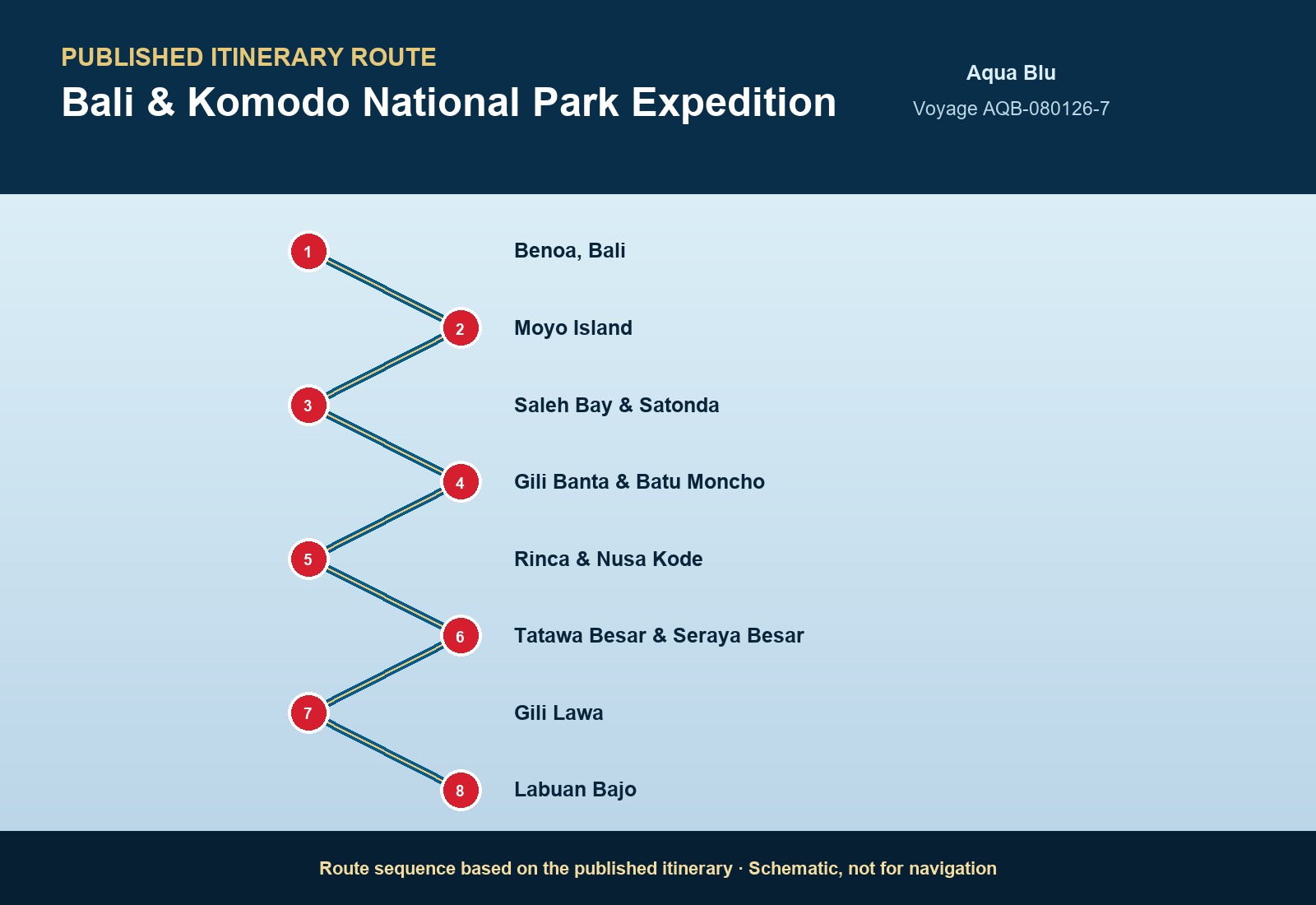 PUBLISHED ITINERARY ROUTE
Bali & Komodo National Park Expedition

Aqua Blu
Voyage AQB-080126-7

1 Benoa, Bali
2 Moyo Island
3 Saleh Bay & Satonda
4 Gili Banta & Batu Moncho
5 Rinca & Nusa Kode
6 Tatawa Besar & Seraya Besar
7 Gili Lawa
8 Labuan Bajo

Route sequence based on the published itinerary · Schematic, not for navigation